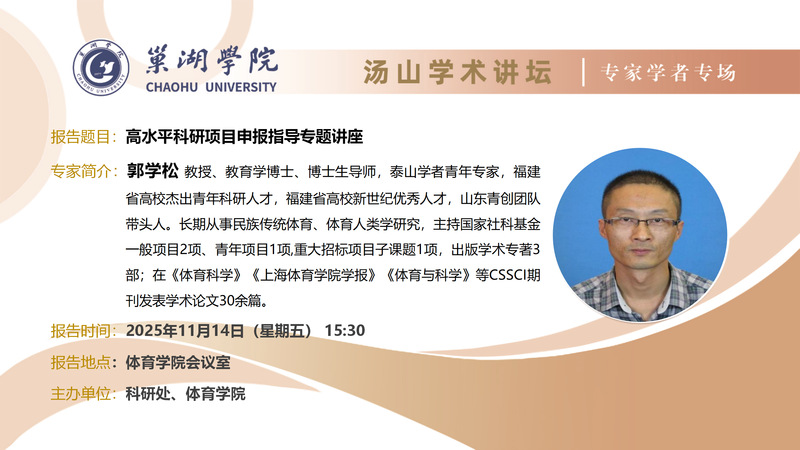 巢湖學院
CHAOHU UNIVERSITY

汤山学术讲坛 | 专家学者专场

报告题目：高水平科研项目申报指导专题讲座

专家简介：郭学松 教授、教育学博士、博士生导师，泰山学者青年专家，福建省高校杰出青年科研人才，福建省高校新世纪优秀人才，山东青创团队带头人。长期从事民族传统体育、体育人类学研究，主持国家社科基金一般项目2项、青年项目1项,重大招标项目子课题1项，出版学术专著3部；在《体育科学》《上海体育学院学报》《体育与科学》等CSSCI期刊发表学术论文30余篇。

报告时间：2025年11月14日（星期五） 15:30

报告地点：体育学院会议室

主办单位：科研处、体育学院